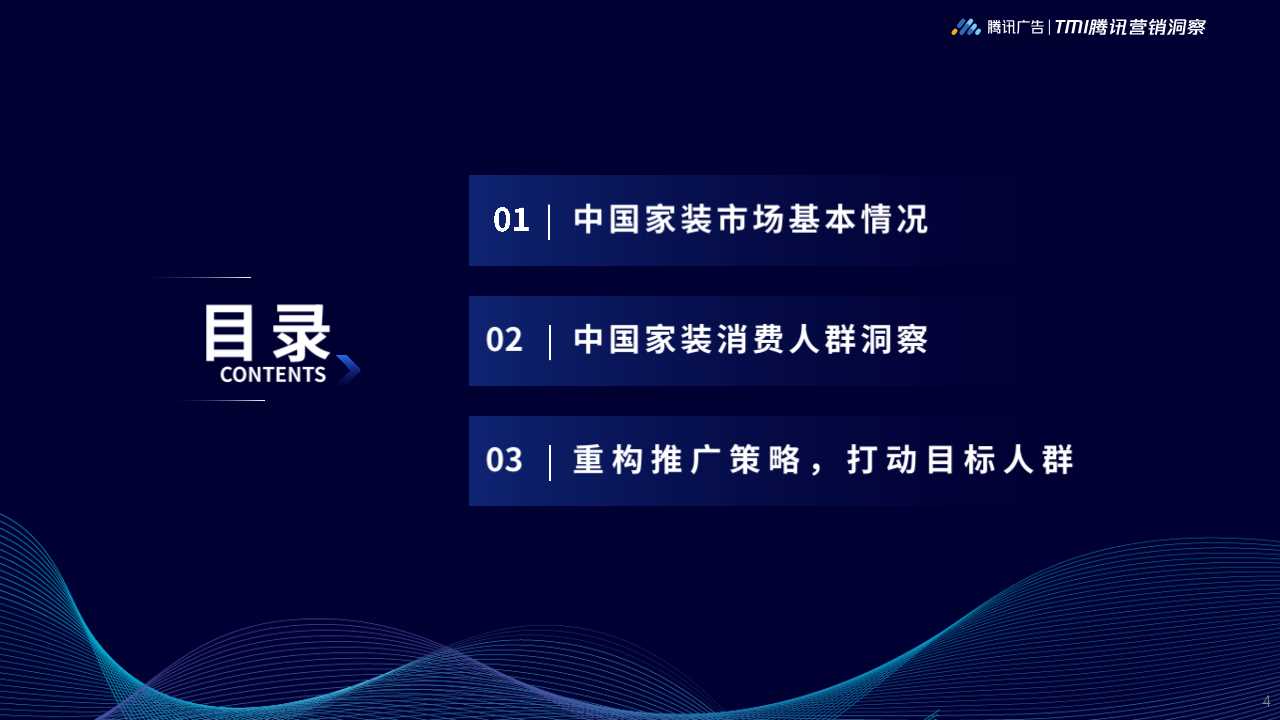 腾讯广告 | TMI腾讯营销洞察

目录
CONTENTS

01 | 中国家装市场基本情况

02 | 中国家装消费人群洞察

03 | 重构推广策略，打动目标人群

4